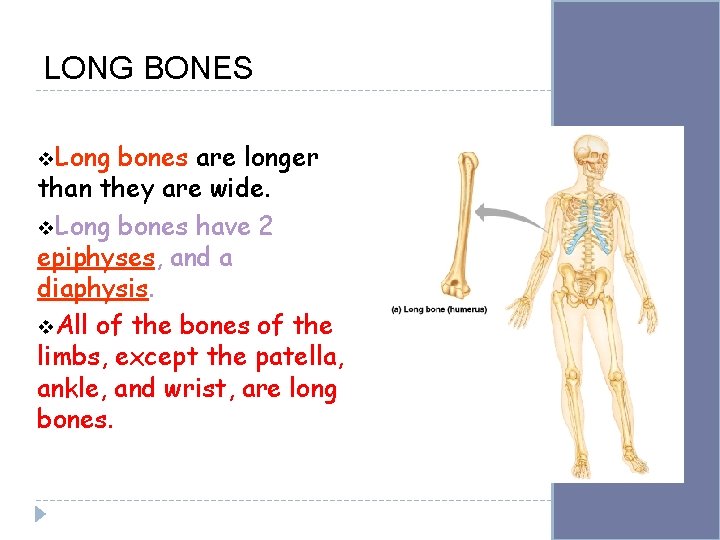 LONG BONES

❖Long bones are longer than they are wide.

❖Long bones have 2 epiphyses, and a diaphysis.

❖All of the bones of the limbs, except the patella, ankle, and wrist, are long bones.

(a) Long bone (humerus)